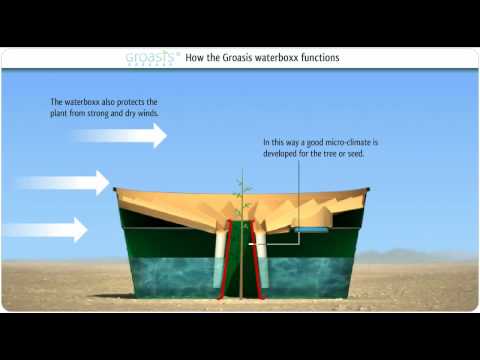 groasis® How the Groasis waterboxx functions

The waterboxx also protects the plant from strong and dry winds.

In this way a good micro-climate is developed for the tree or seed.